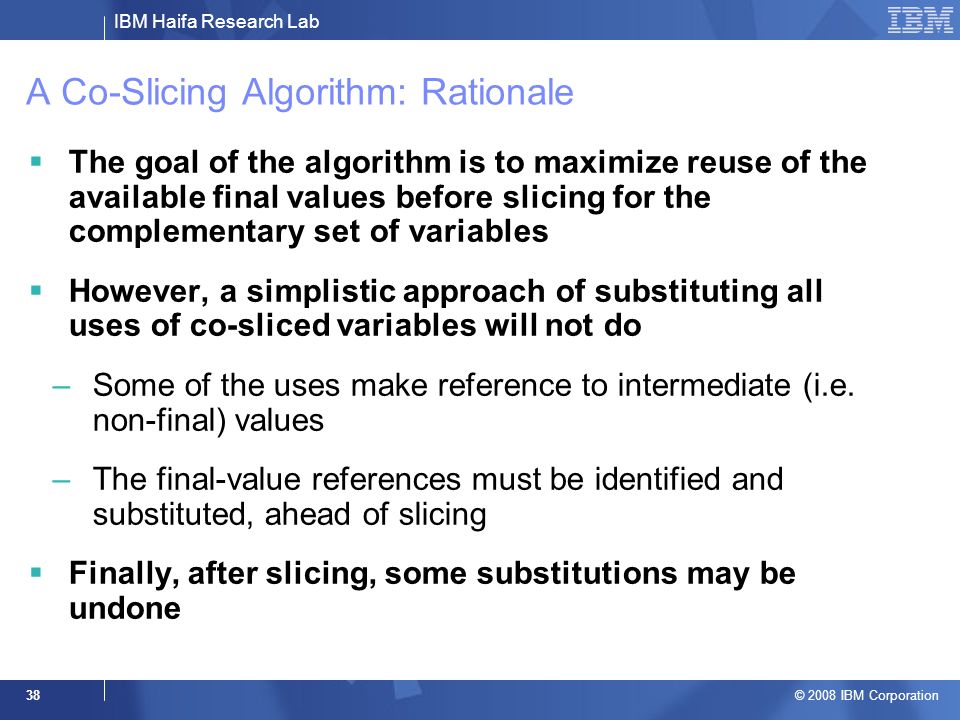 IBM Haifa Research Lab

IBM

A Co-Slicing Algorithm: Rationale

▪ The goal of the algorithm is to maximize reuse of the available final values before slicing for the complementary set of variables

▪ However, a simplistic approach of substituting all uses of co-sliced variables will not do

– Some of the uses make reference to intermediate (i.e. non-final) values

– The final-value references must be identified and substituted, ahead of slicing

▪ Finally, after slicing, some substitutions may be undone

38

© 2008 IBM Corporation